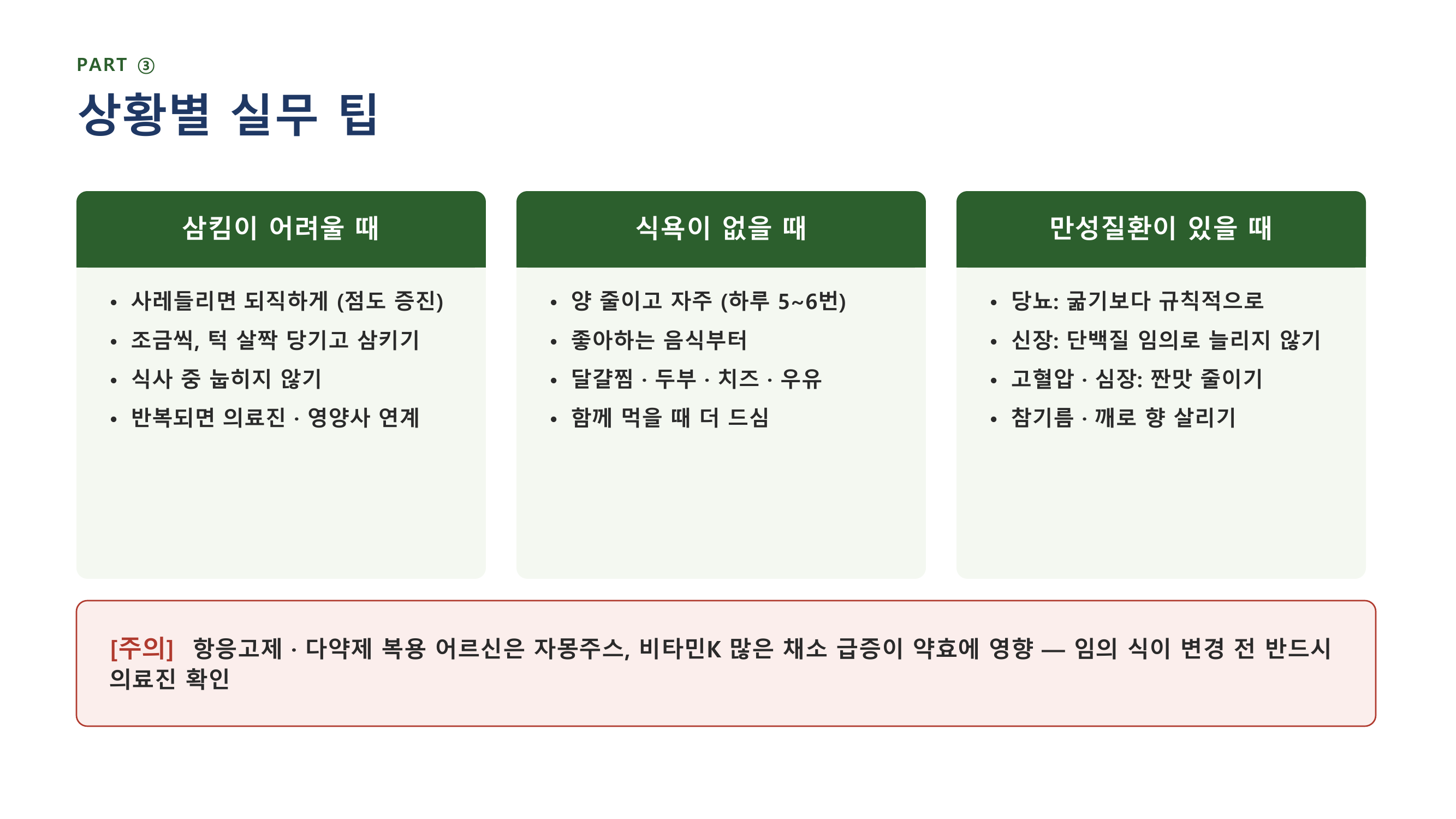 PART ③

상황별 실무 팁

삼킴이 어려울 때

• 사레들리면 되직하게 (점도 증진)
• 조금씩, 턱 살짝 당기고 삼키기
• 식사 중 눕히지 않기
• 반복되면 의료진 · 영양사 연계

식욕이 없을 때

• 양 줄이고 자주 (하루 5~6번)
• 좋아하는 음식부터
• 달걀찜 · 두부 · 치즈 · 우유
• 함께 먹을 때 더 드심

만성질환이 있을 때

• 당뇨: 굶기보다 규칙적으로
• 신장: 단백질 임의로 늘리지 않기
• 고혈압 · 심장: 짠맛 줄이기
• 참기름 · 깨로 향 살리기

[주의] 항응고제 · 다약제 복용 어르신은 자몽주스, 비타민K 많은 채소 급증이 약효에 영향 — 임의 식이 변경 전 반드시 의료진 확인